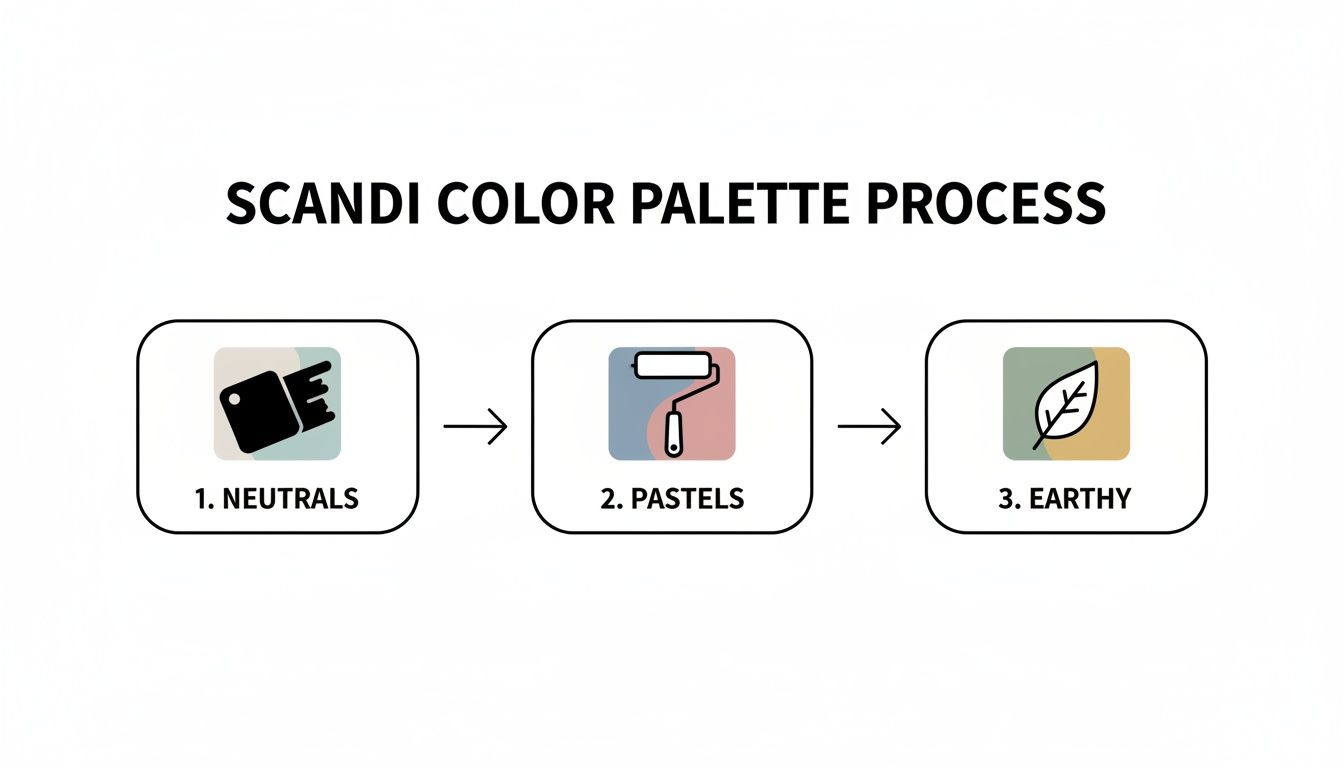 SCANDI COLOR PALETTE PROCESS

1. NEUTRALS

2. PASTELS

3. EARTHY